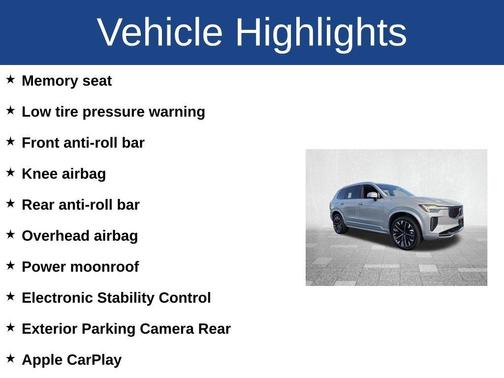 Vehicle Highlights

★ Memory seat

★ Low tire pressure warning

★ Front anti-roll bar

★ Knee airbag

★ Rear anti-roll bar

★ Overhead airbag

★ Power moonroof

★ Electronic Stability Control

★ Exterior Parking Camera Rear

★ Apple CarPlay